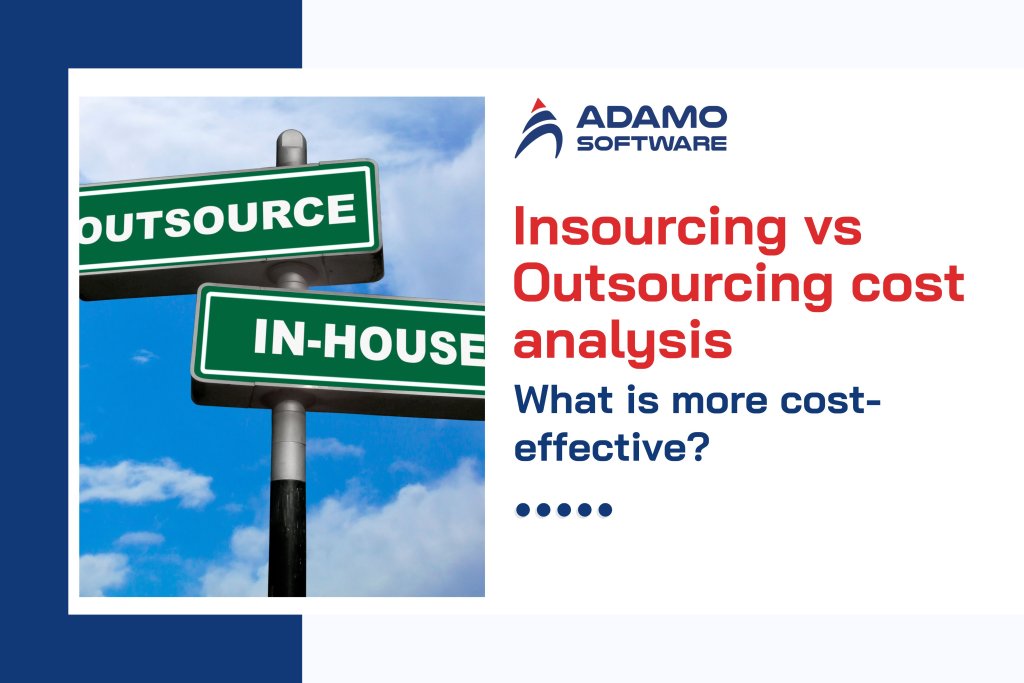 OUTSOURCE

IN-HOUSE

ADAMO
SOFTWARE

Insourcing vs Outsourcing cost analysis

What is more cost-effective?